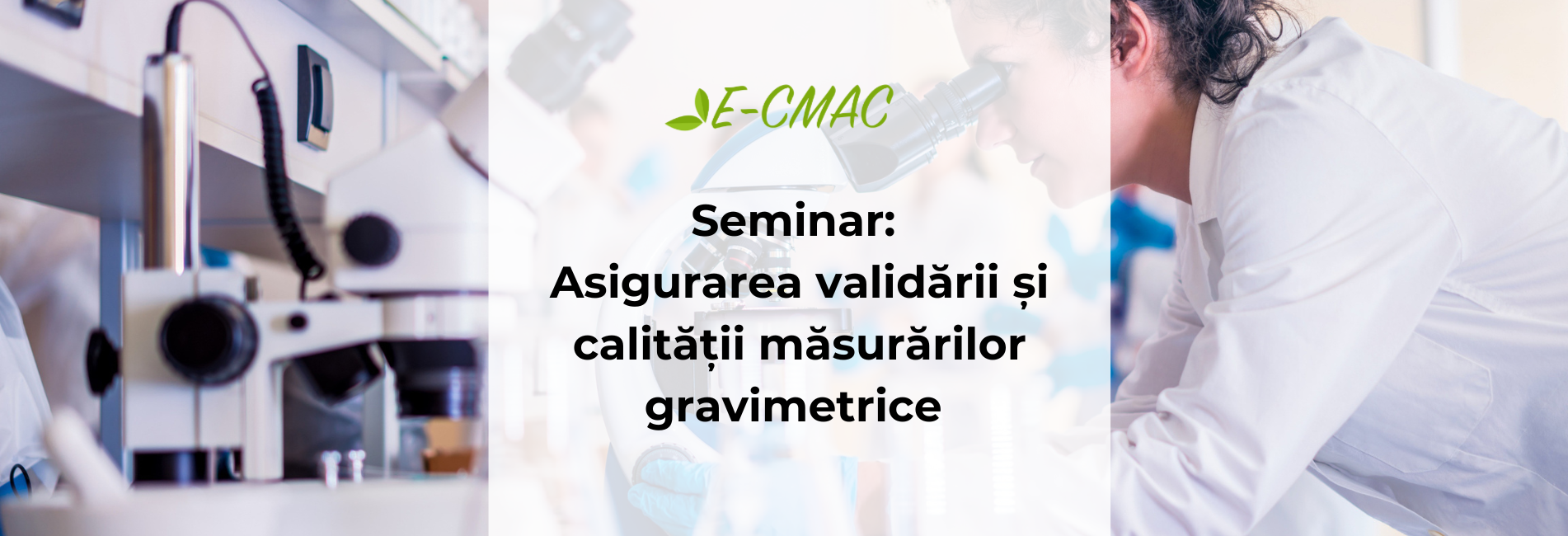 E-CMAC

Seminar:
Asigurarea validării și calității măsurărilor gravimetrice